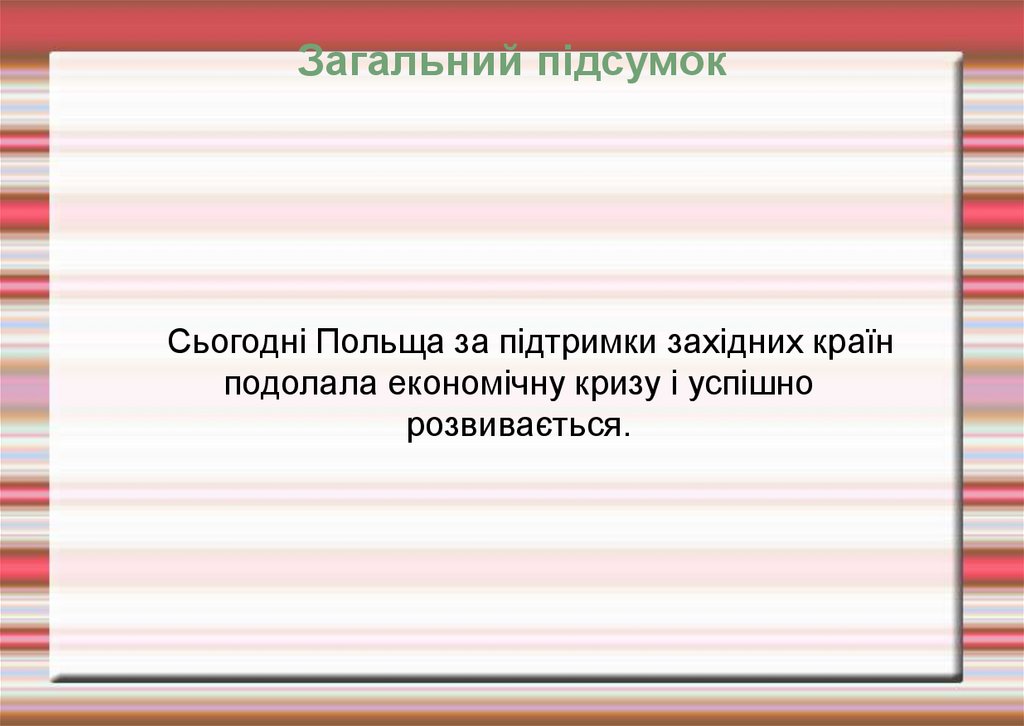 Загальний підсумок

Сьогодні Польща за підтримки західних країн подолала економічну кризу і успішно розвивається.